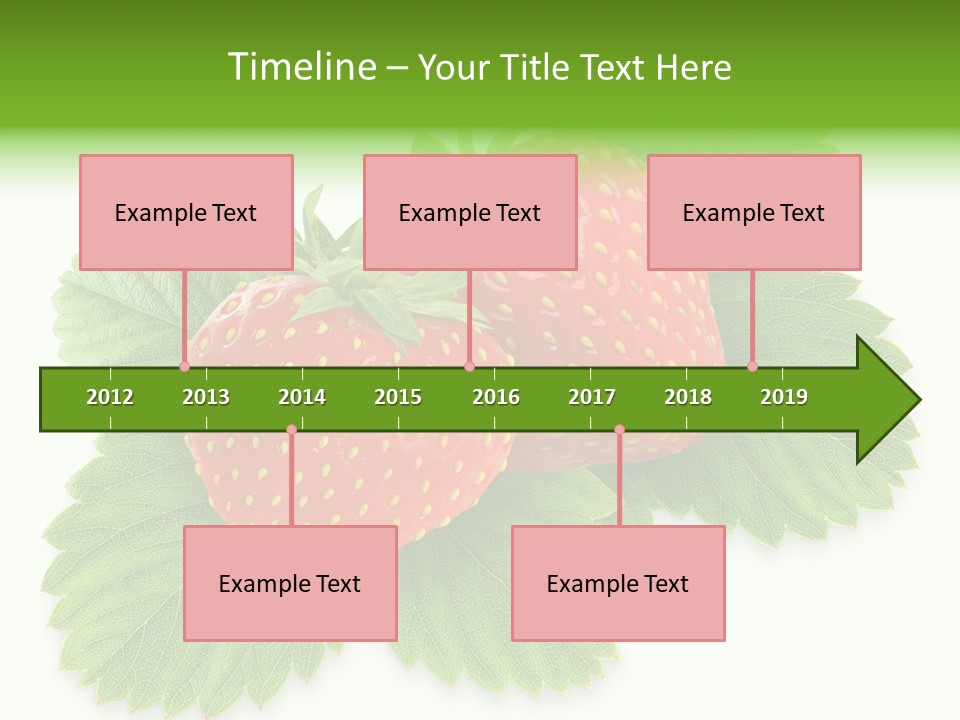 Timeline – Your Title Text Here

Example Text

Example Text

Example Text

2012 2013 2014 2015 2016 2017 2018 2019

Example Text

Example Text